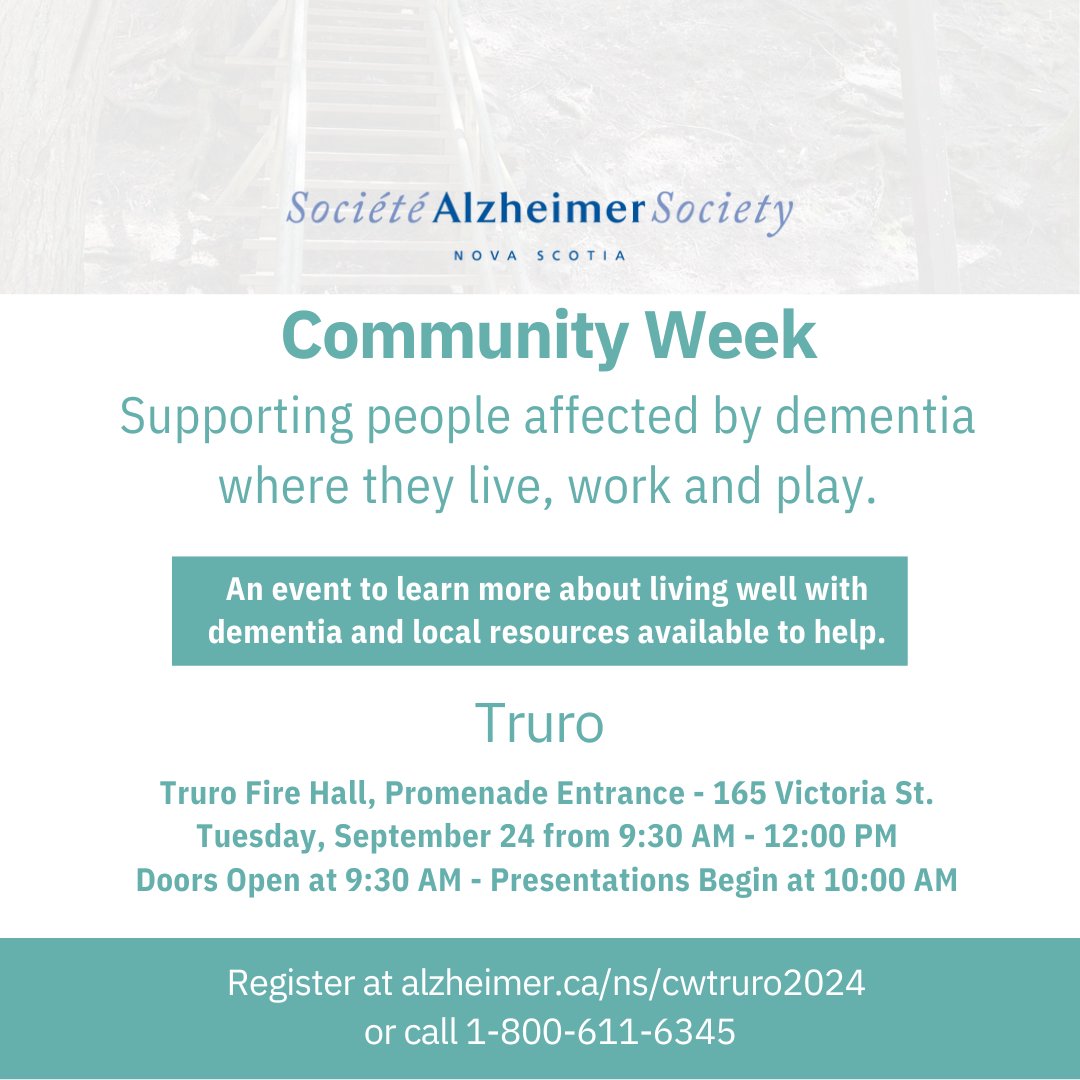 Société Alzheimer Society
NOVA SCOTIA

Community Week
Supporting people affected by dementia where they live, work and play.

An event to learn more about living well with dementia and local resources available to help.

Truro

Truro Fire Hall, Promenade Entrance - 165 Victoria St.
Tuesday, September 24 from 9:30 AM - 12:00 PM
Doors Open at 9:30 AM - Presentations Begin at 10:00 AM

Register at alzheimer.ca/ns/cwtruro2024
or call 1-800-611-6345